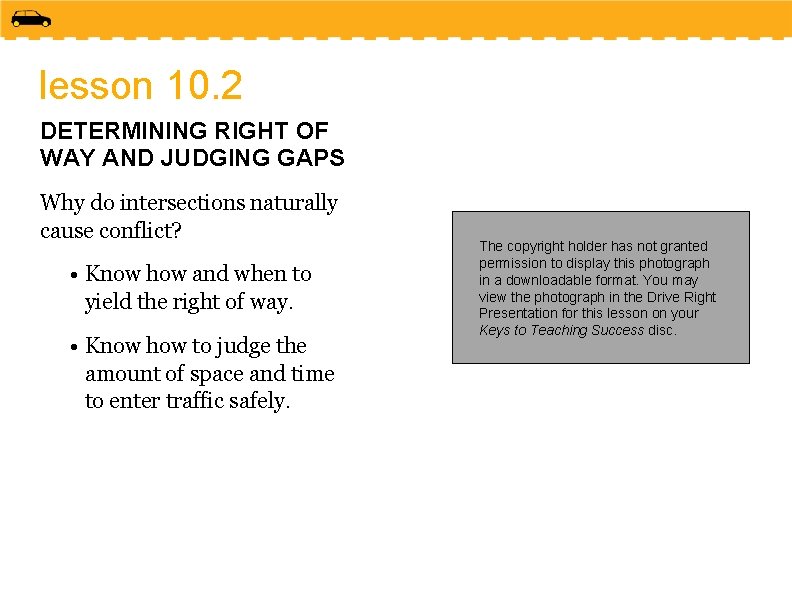 lesson 10.2

DETERMINING RIGHT OF WAY AND JUDGING GAPS

Why do intersections naturally cause conflict?

• Know how and when to yield the right of way.

• Know how to judge the amount of space and time to enter traffic safely.

The copyright holder has not granted permission to display this photograph in a downloadable format. You may view the photograph in the Drive Right Presentation for this lesson on your Keys to Teaching Success disc.